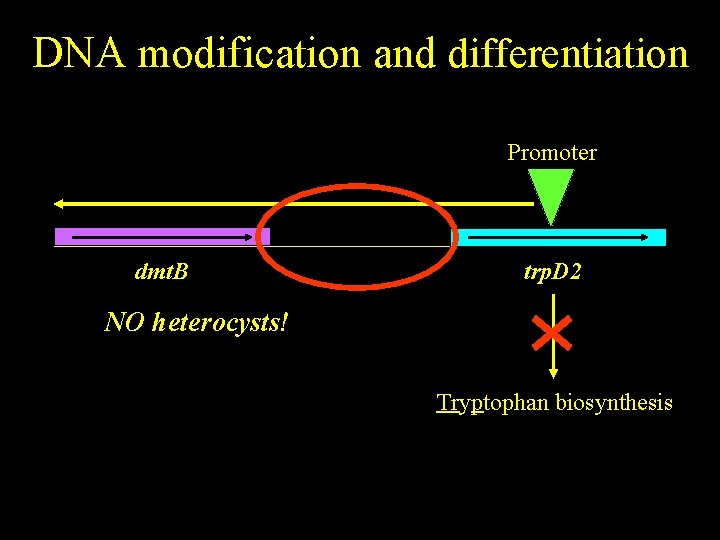 DNA modification and differentiation

Promoter

dmtB

trpD2

NO heterocysts!

Tryptophan biosynthesis